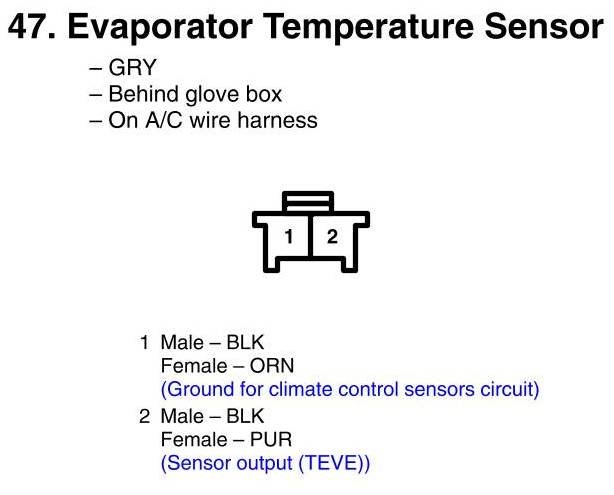 47. Evaporator Temperature Sensor

– GRY
– Behind glove box
– On A/C wire harness

1 2

1 Male – BLK
Female – ORN
(Ground for climate control sensors circuit)

2 Male – BLK
Female – PUR
(Sensor output (TEVE))